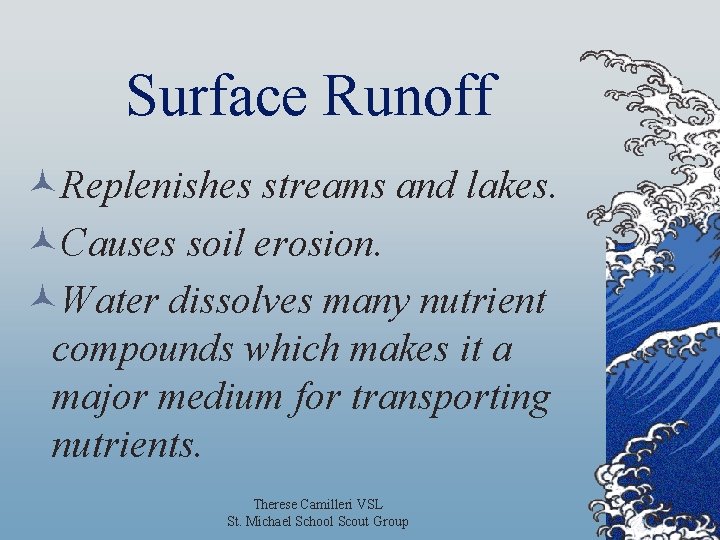 Surface Runoff

Replenishes streams and lakes.

Causes soil erosion.

Water dissolves many nutrient compounds which makes it a major medium for transporting nutrients.

Therese Camilleri VSL
St. Michael School Scout Group